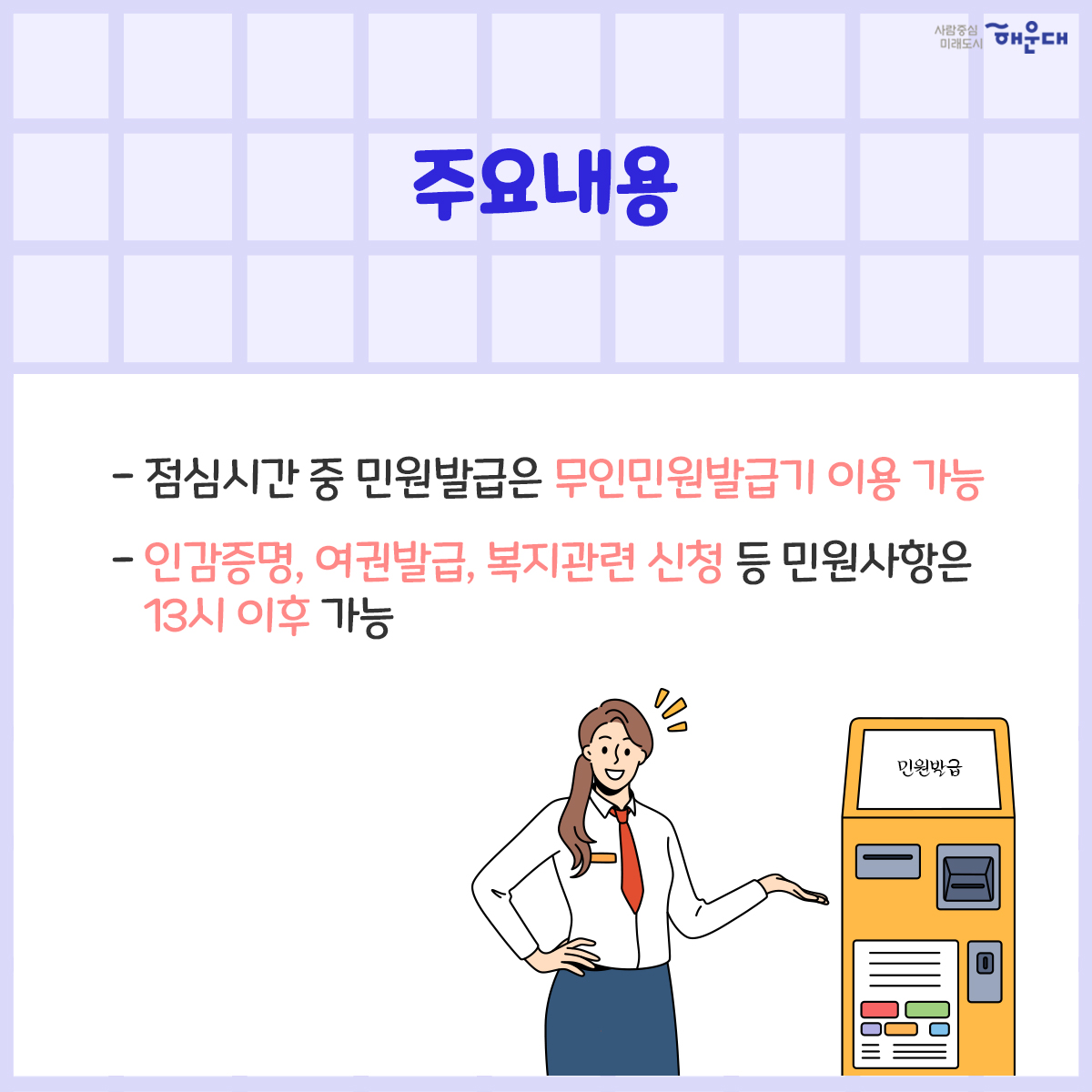 사람중심 미래도시 해운대

주요내용

- 점심시간 중 민원발급은 무인민원발급기 이용 가능

- 인감증명, 여권발급, 복지관련 신청 등 민원사항은 13시 이후 가능

민원발급